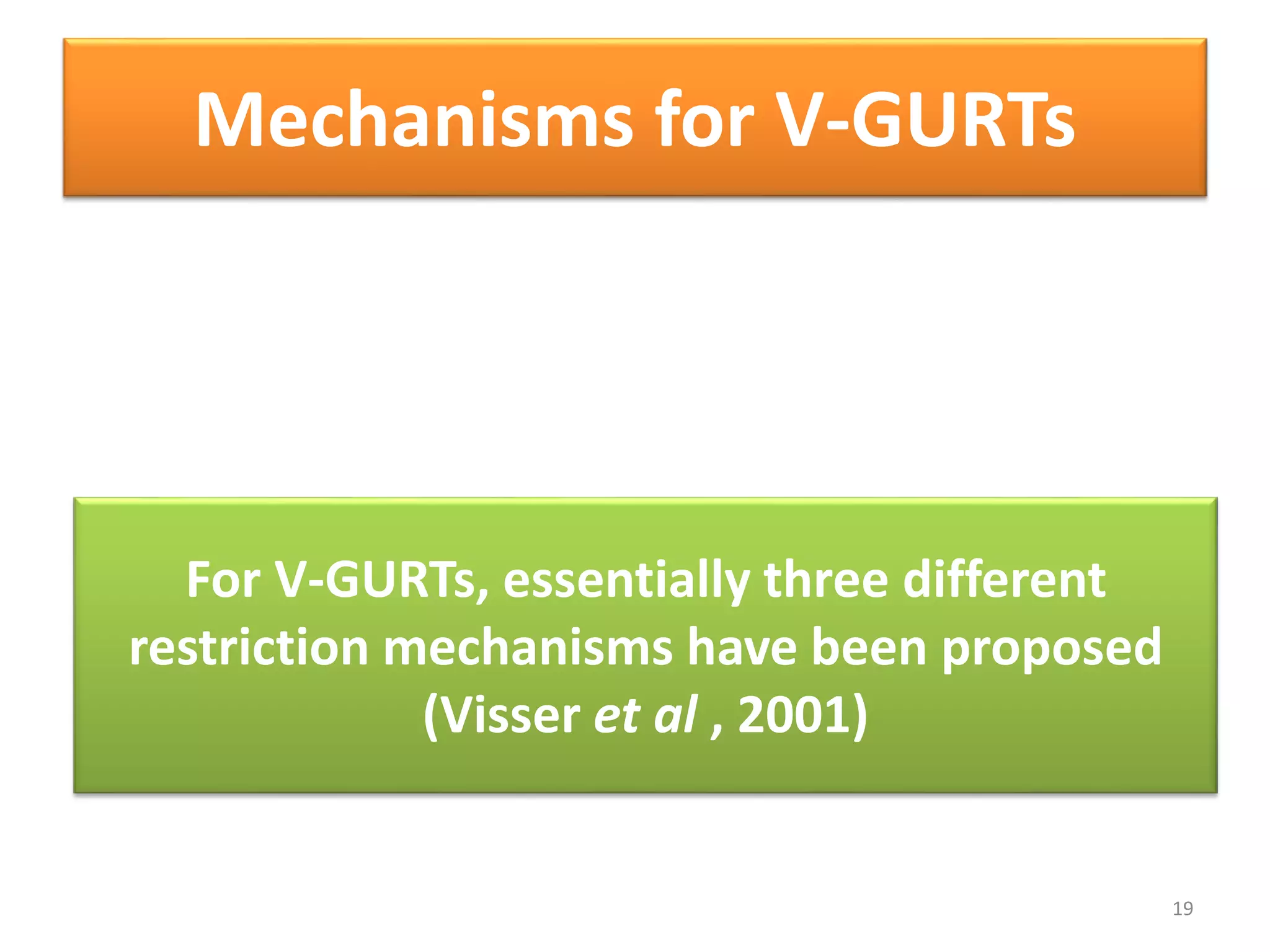 Mechanisms for V-GURTs

For V-GURTs, essentially three different restriction mechanisms have been proposed (Visser et al , 2001)

19